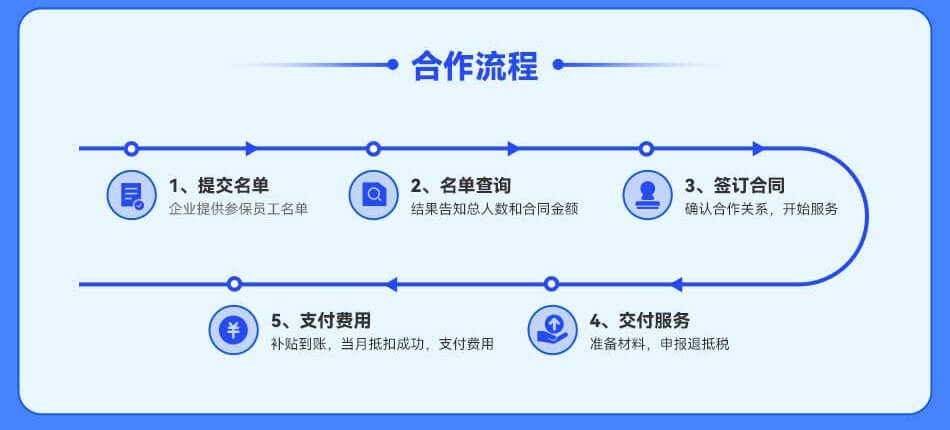 合作流程

1、提交名单
企业提供参保员工名单

2、名单查询
结果告知总人数和合同金额

3、签订合同
确认合作关系，开始服务

4、交付服务
准备材料，申报退抵税

5、支付费用
补贴到账，当月抵扣成功，支付费用